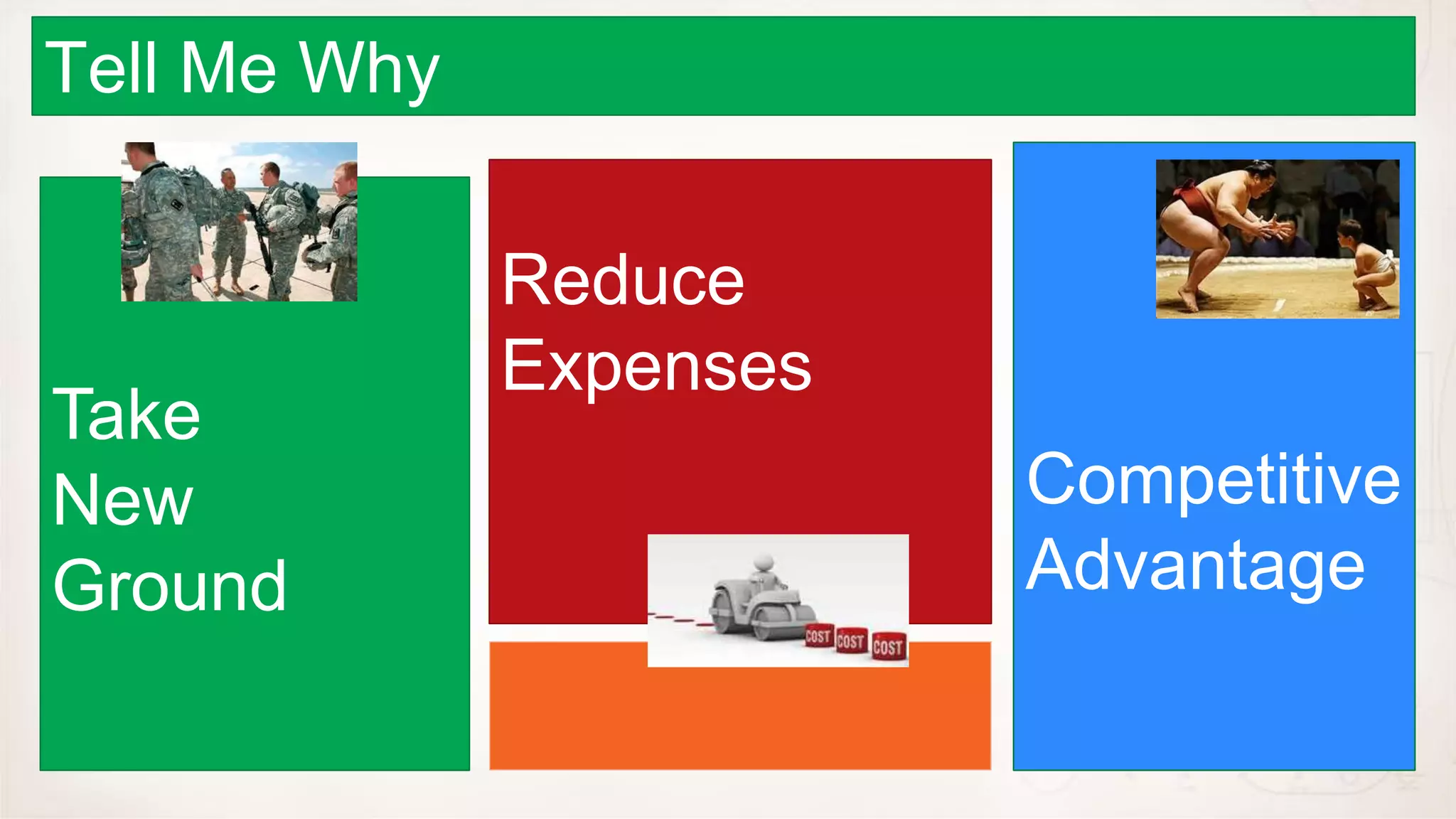 Tell Me Why

Take New Ground

Reduce Expenses

COST COST COST

Competitive Advantage